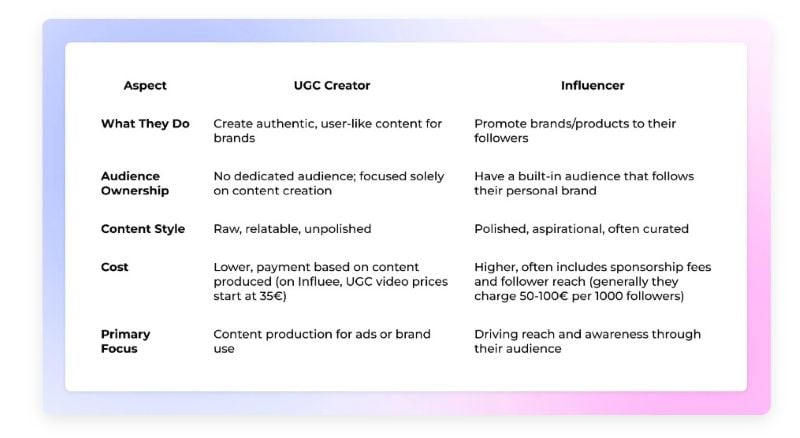 | Aspect | UGC Creator | Influencer |
|---|---|---|
| What They Do | Create authentic, user-like content for brands | Promote brands/products to their followers |
| Audience Ownership | No dedicated audience; focused solely on content creation | Have a built-in audience that follows their personal brand |
| Content Style | Raw, relatable, unpolished | Polished, aspirational, often curated |
| Cost | Lower, payment based on content produced (on Influee, UGC video prices start at 35€) | Higher, often includes sponsorship fees and follower reach (generally they charge 50-100€ per 1000 followers) |
| Primary Focus | Content production for ads or brand use | Driving reach and awareness through their audience |